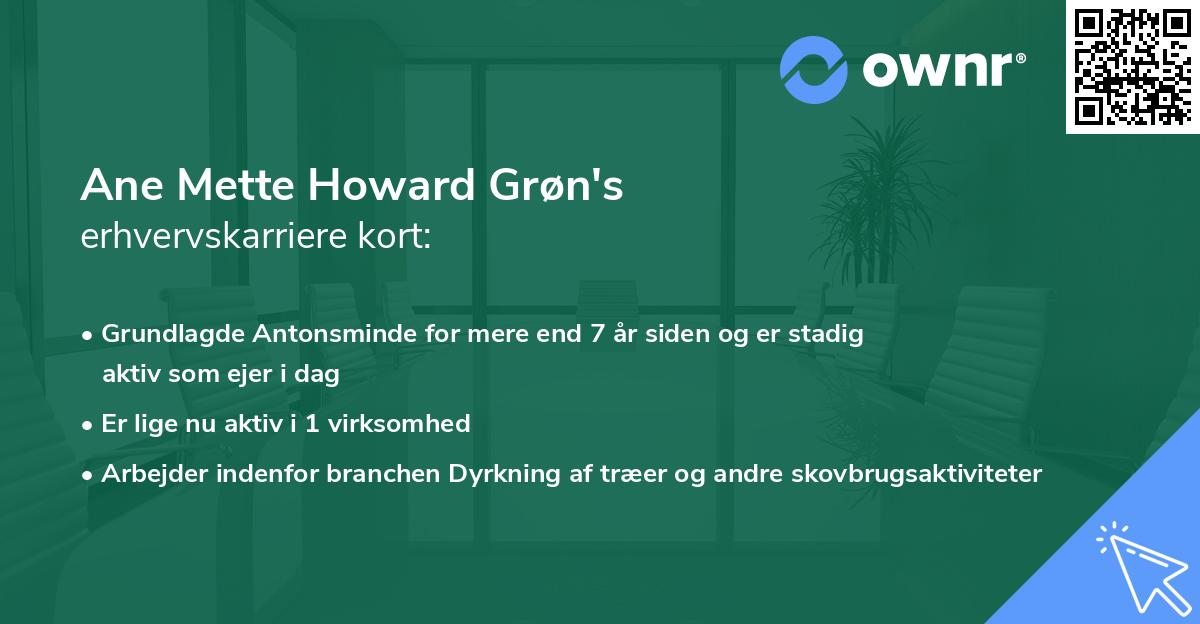 ownr®

Ane Mette Howard Grøn's
erhvervskarriere kort:

• Grundlagde Antonsminde for mere end 7 år siden og er stadig aktiv som ejer i dag
• Er lige nu aktiv i 1 virksomhed
• Arbejder indenfor branchen Dyrkning af træer og andre skovbrugsaktiviteter